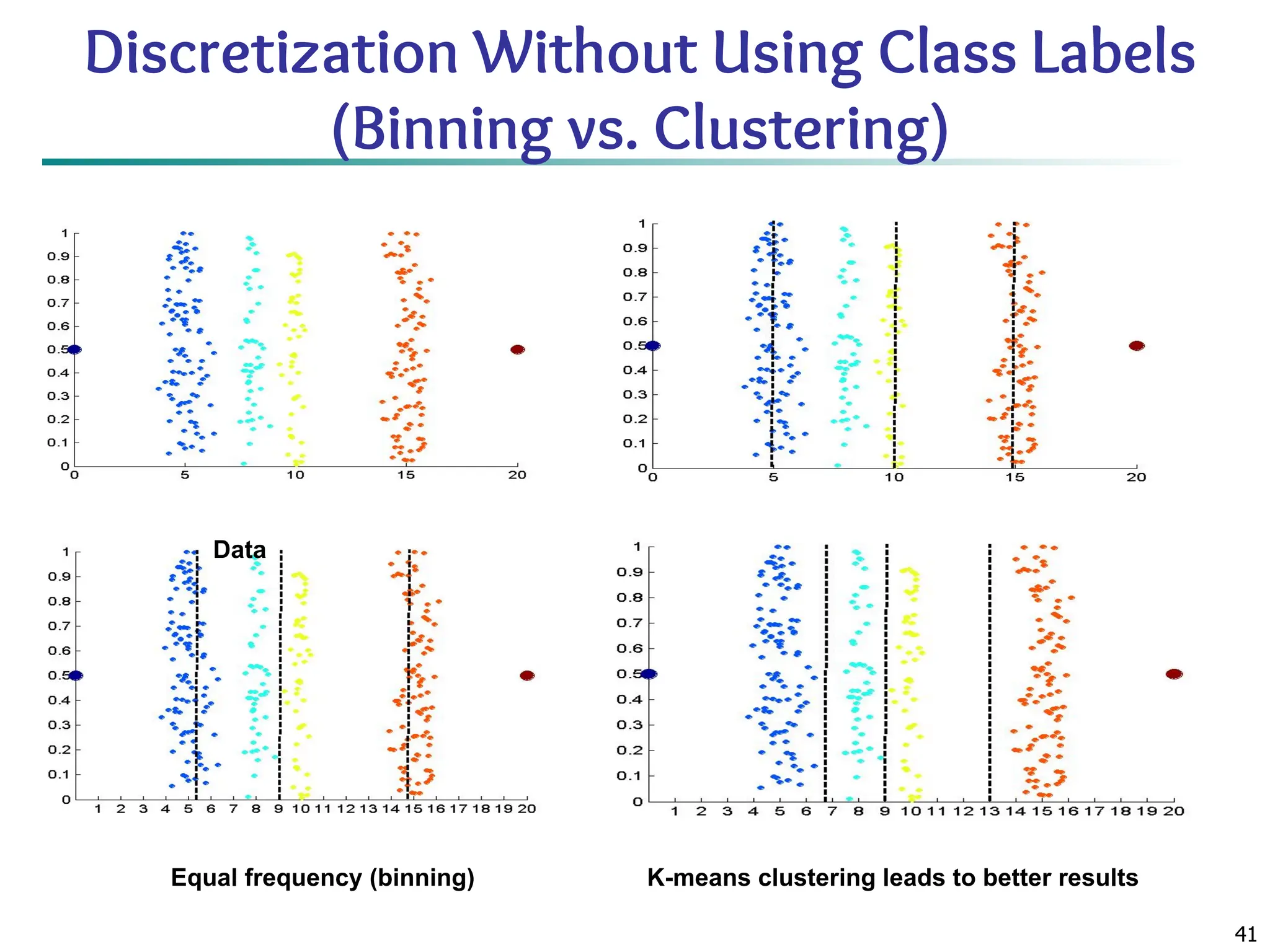 Discretization Without Using Class Labels (Binning vs. Clustering)

1
0.9
0.8
0.7
0.6
0.5
0.4
0.3
0.2
0.1
0
0 5 10 15 20

1
0.9
0.8
0.7
0.6
0.5
0.4
0.3
0.2
0.1
0
0 5 10 15 20

Data
1
0.9
0.8
0.7
0.6
0.5
0.4
0.3
0.2
0.1
0
1 2 3 4 5 6 7 8 9 10 11 12 13 14 15 16 17 18 19 20

1
0.9
0.8
0.7
0.6
0.5
0.4
0.3
0.2
0.1
0
1 2 3 4 5 6 7 8 9 10 11 12 13 14 15 16 17 18 19 20

Equal frequency (binning)

K-means clustering leads to better results

41